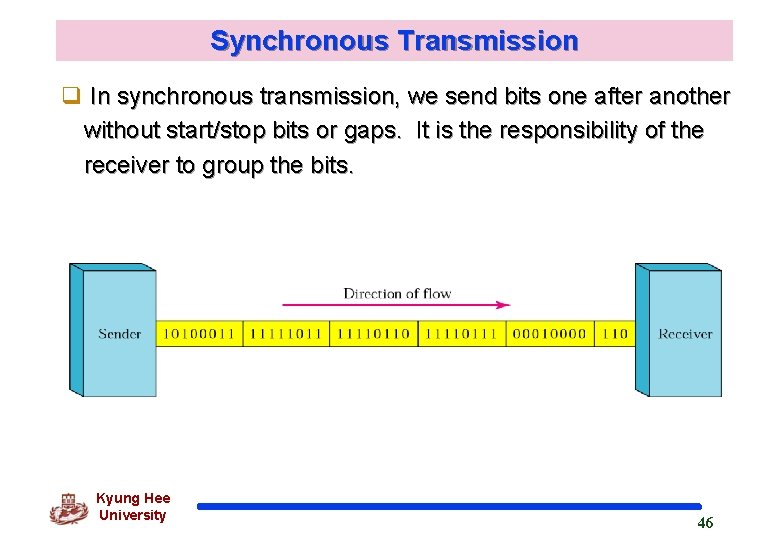 Synchronous Transmission

❑ In synchronous transmission, we send bits one after another without start/stop bits or gaps. It is the responsibility of the receiver to group the bits.

Direction of flow

Sender 10100011 11111011 11110110 11110111 00010000 110 Receiver

Kyung Hee University

46